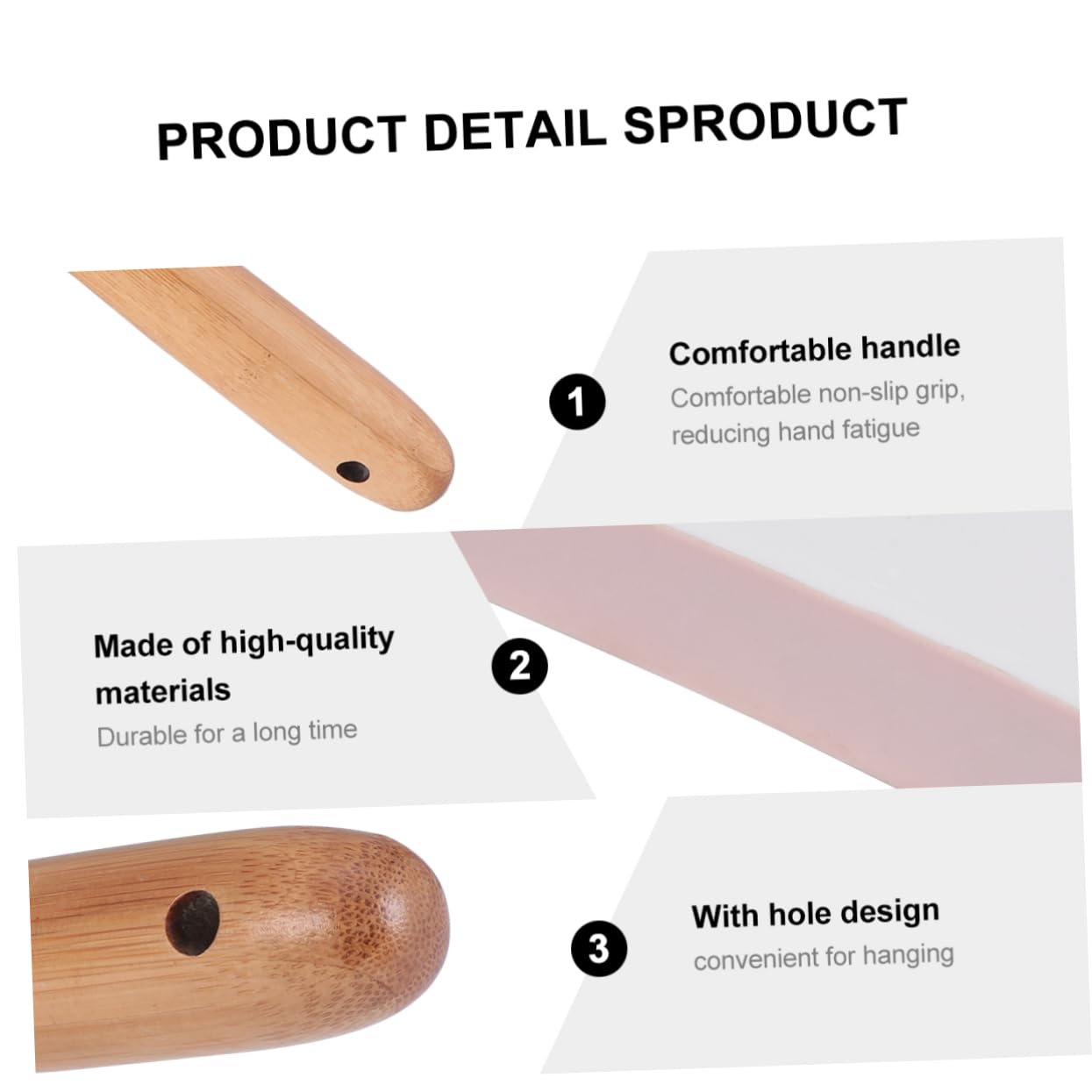 PRODUCT DETAIL SPRODUCT

1

Comfortable handle

Comfortable non-slip grip, reducing hand fatigue

Made of high-quality materials

Durable for a long time

2

3

With hole design

convenient for hanging